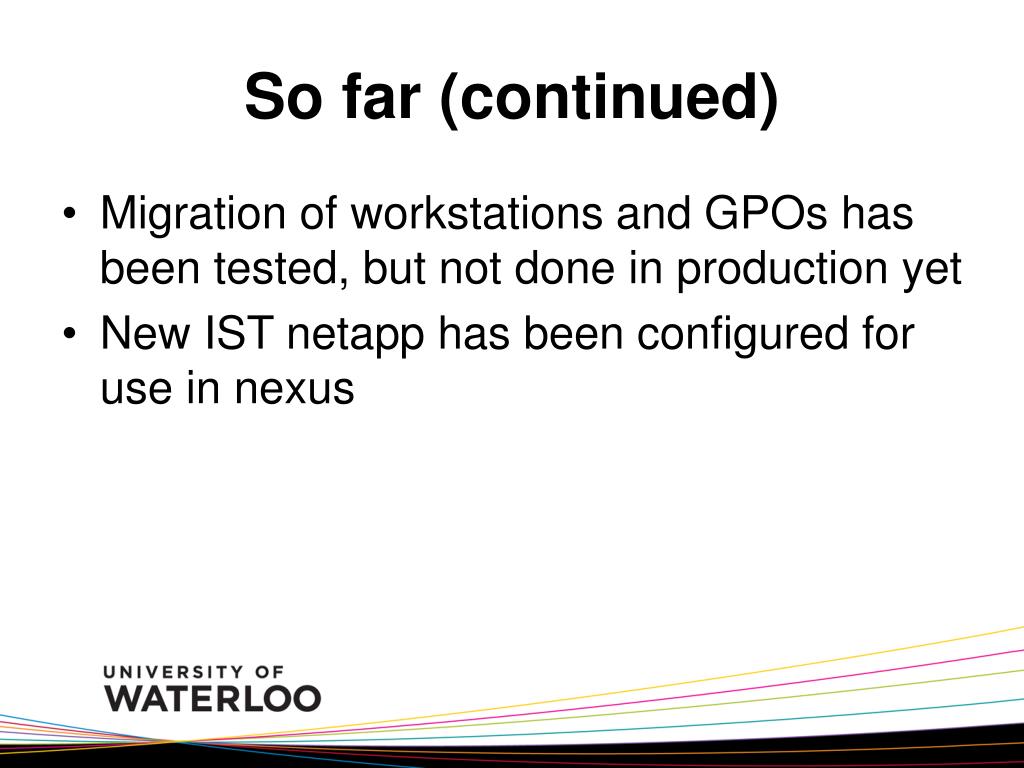 So far (continued)

• Migration of workstations and GPOs has been tested, but not done in production yet

• New IST netapp has been configured for use in nexus

UNIVERSITY OF
WATERLOO